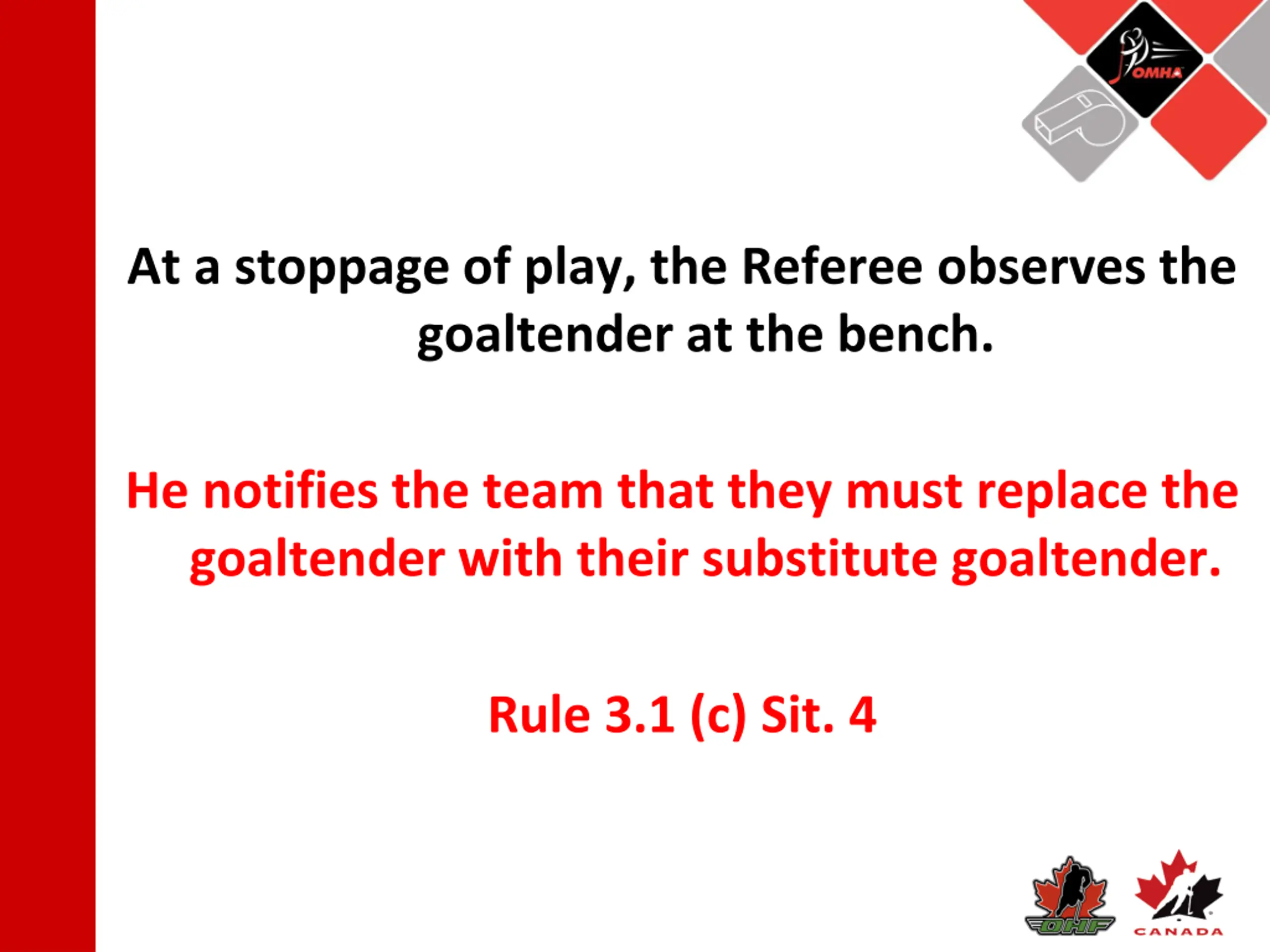 OMHA

At a stoppage of play, the Referee observes the goaltender at the bench.

He notifies the team that they must replace the goaltender with their substitute goaltender.

Rule 3.1 (c) Sit. 4

OHF

CANADA